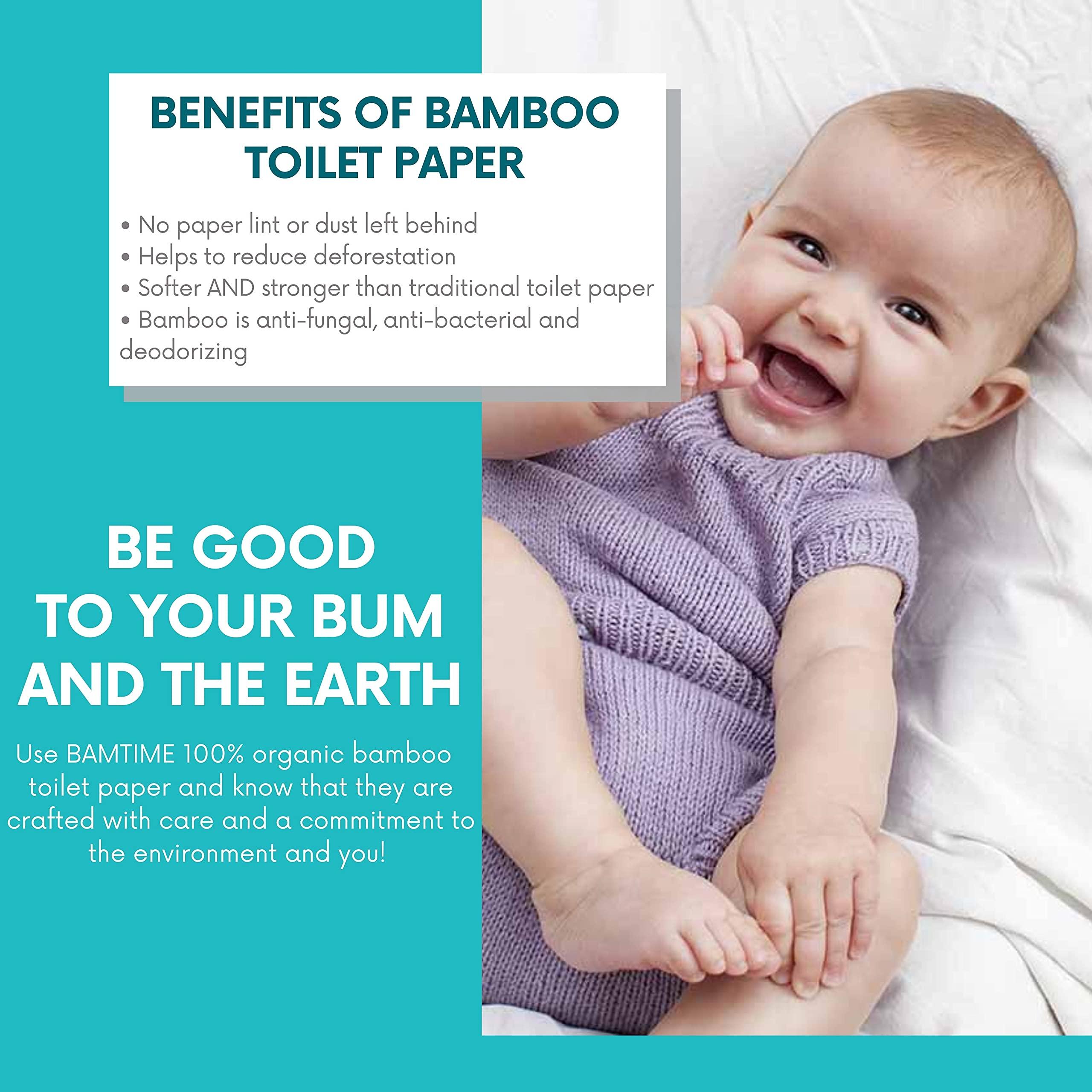 BENEFITS OF BAMBOO TOILET PAPER

• No paper lint or dust left behind
• Helps to reduce deforestation
• Softer AND stronger than traditional toilet paper
• Bamboo is anti-fungal, anti-bacterial and deodorizing

BE GOOD TO YOUR BUM AND THE EARTH

Use BAMTIME 100% organic bamboo toilet paper and know that they are crafted with care and a commitment to the environment and you!